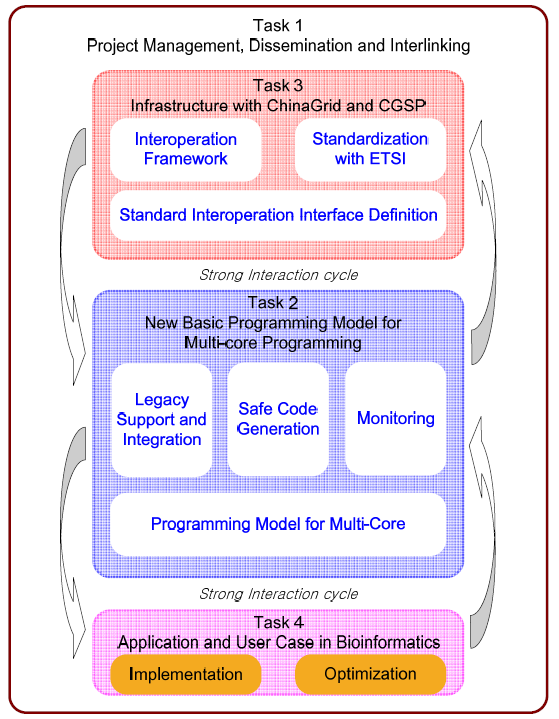 Task 1
Project Management, Dissemination and Interlinking

Task 3
Infrastructure with ChinaGrid and CGSP

Interoperation Framework

Standardization with ETSI

Standard Interoperation Interface Definition

Strong Interaction cycle

Task 2
New Basic Programming Model for Multi-core Programming

Legacy Support and Integration

Safe Code Generation

Monitoring

Programming Model for Multi-Core

Strong Interaction cycle

Task 4
Application and User Case in Bioinformatics

Implementation

Optimization